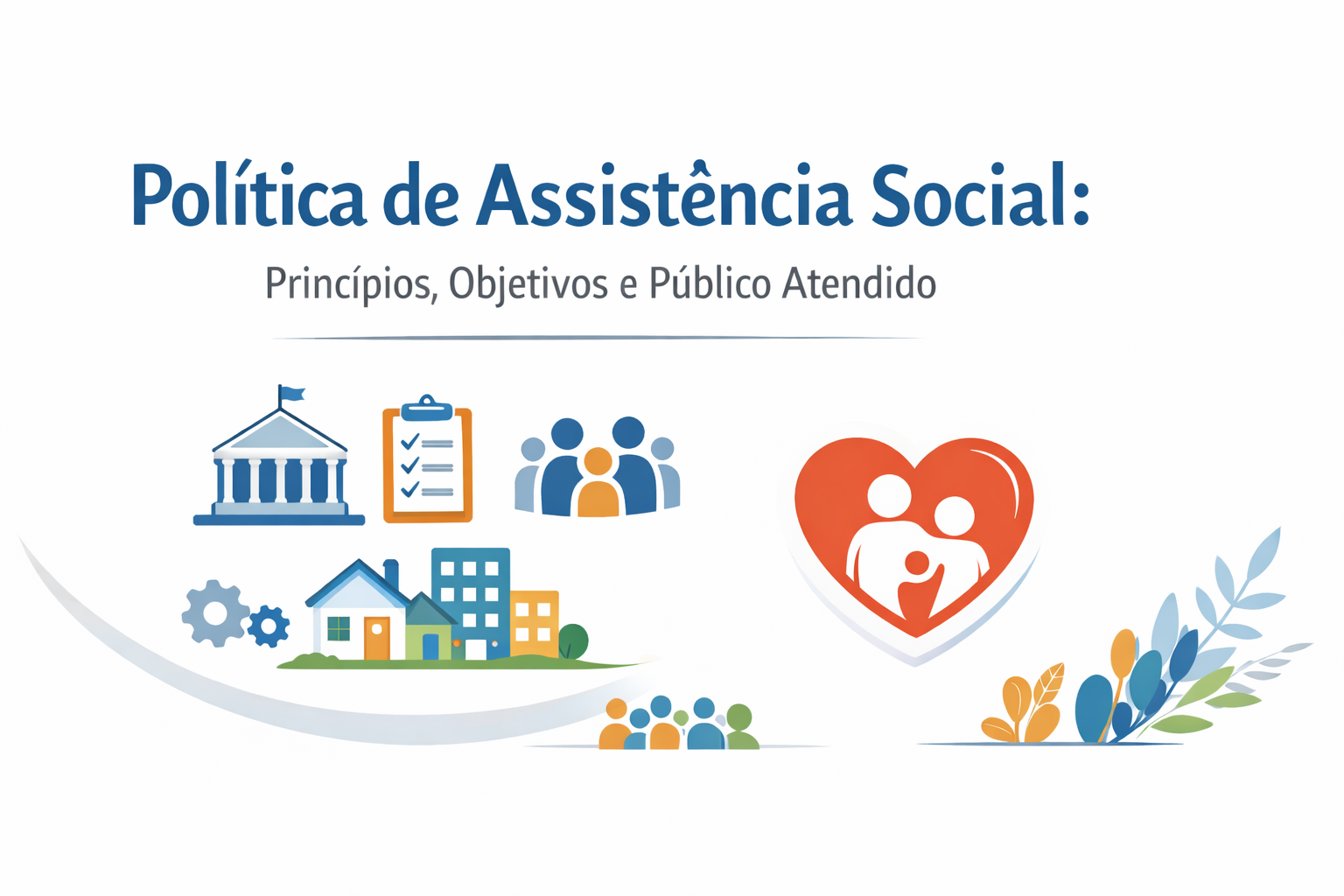 Política de Assistência Social:

Princípios, Objetivos e Público Atendido